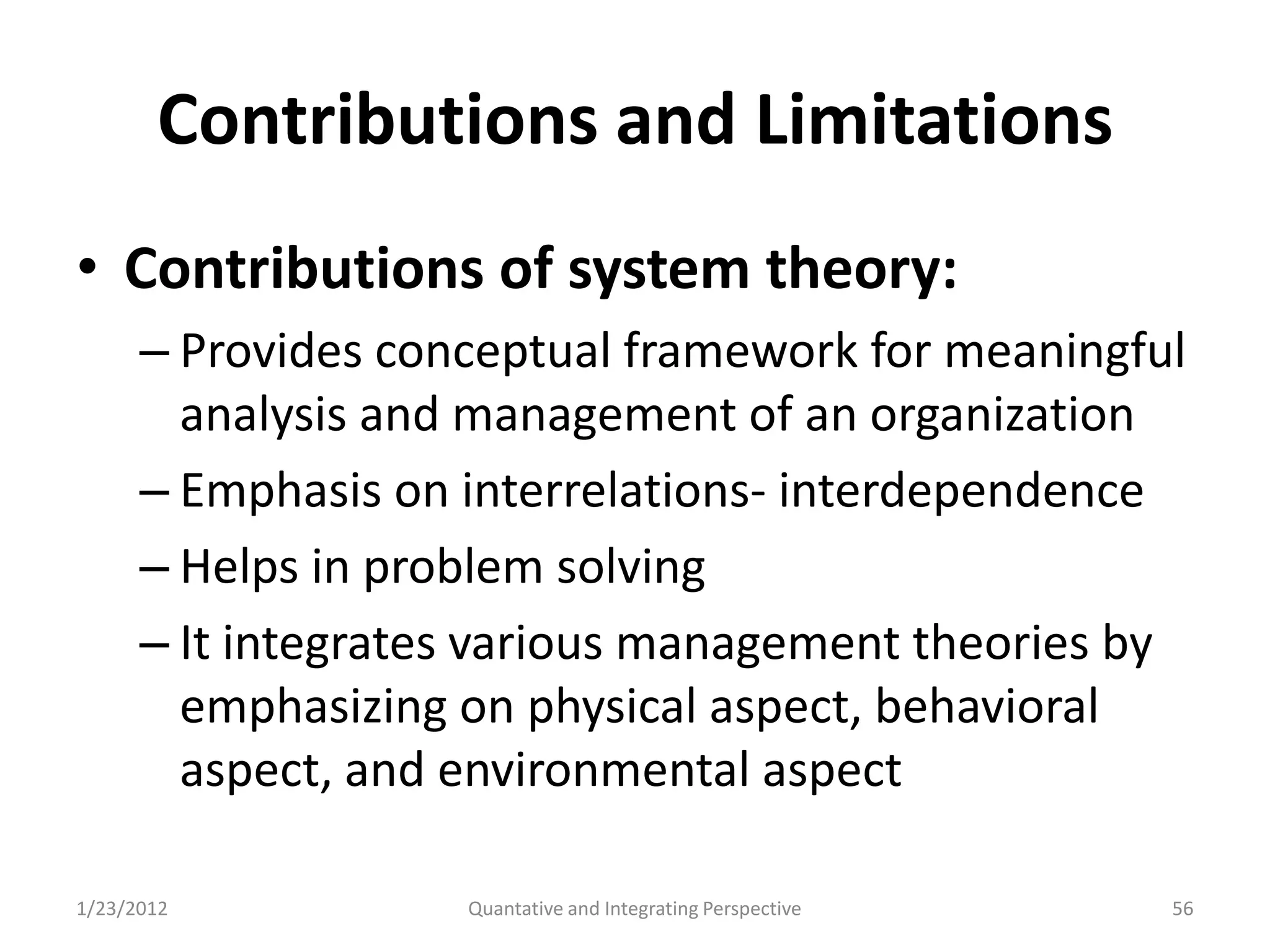 Contributions and Limitations

• Contributions of system theory:

– Provides conceptual framework for meaningful analysis and management of an organization

– Emphasis on interrelations- interdependence

– Helps in problem solving

– It integrates various management theories by emphasizing on physical aspect, behavioral aspect, and environmental aspect

1/23/2012 Quantative and Integrating Perspective 56